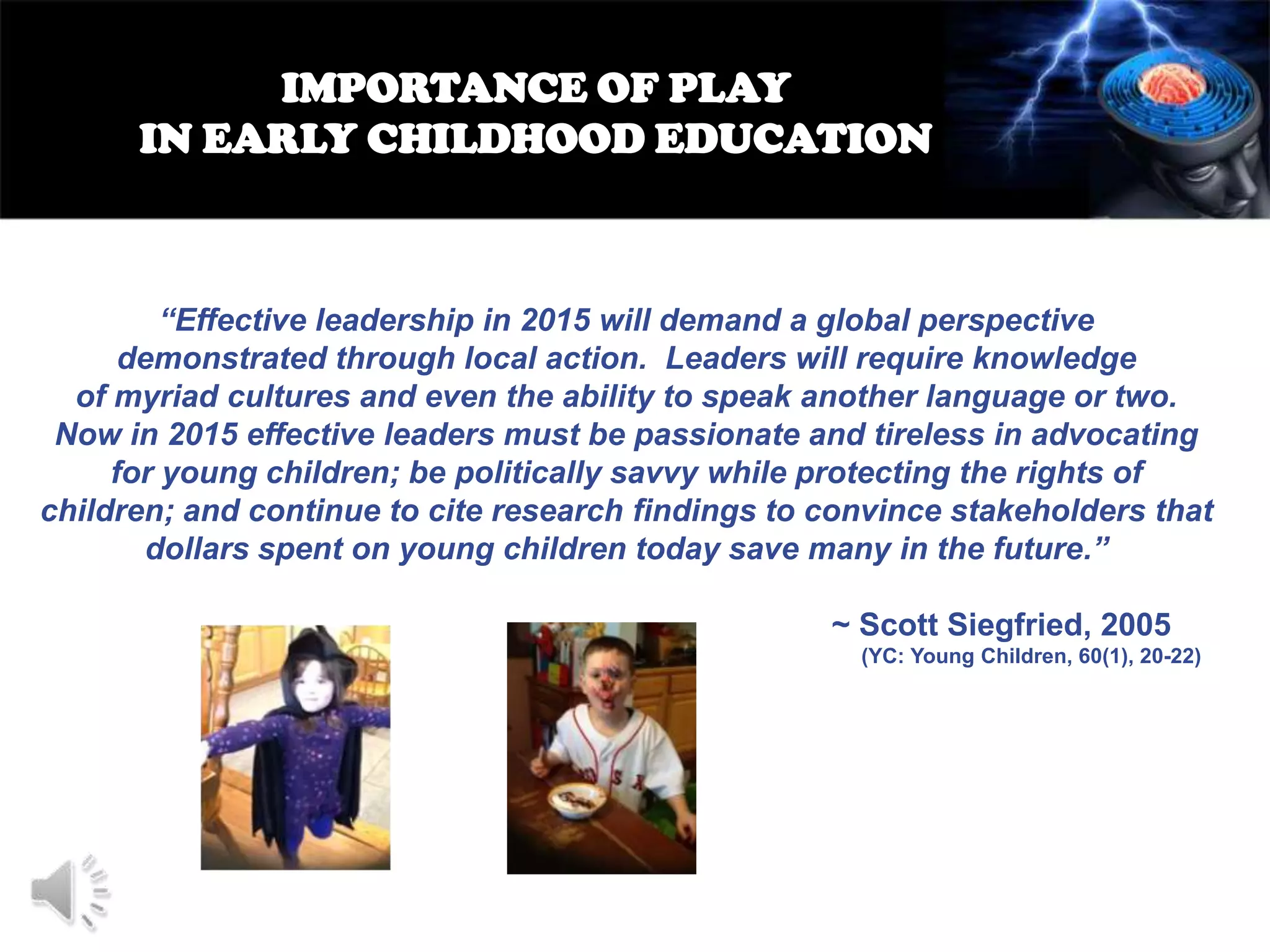 IMPORTANCE OF PLAY
IN EARLY CHILDHOOD EDUCATION

“Effective leadership in 2015 will demand a global perspective demonstrated through local action. Leaders will require knowledge of myriad cultures and even the ability to speak another language or two. Now in 2015 effective leaders must be passionate and tireless in advocating for young children; be politically savvy while protecting the rights of children; and continue to cite research findings to convince stakeholders that dollars spent on young children today save many in the future.”

~ Scott Siegfried, 2005
(YC: Young Children, 60(1), 20-22)